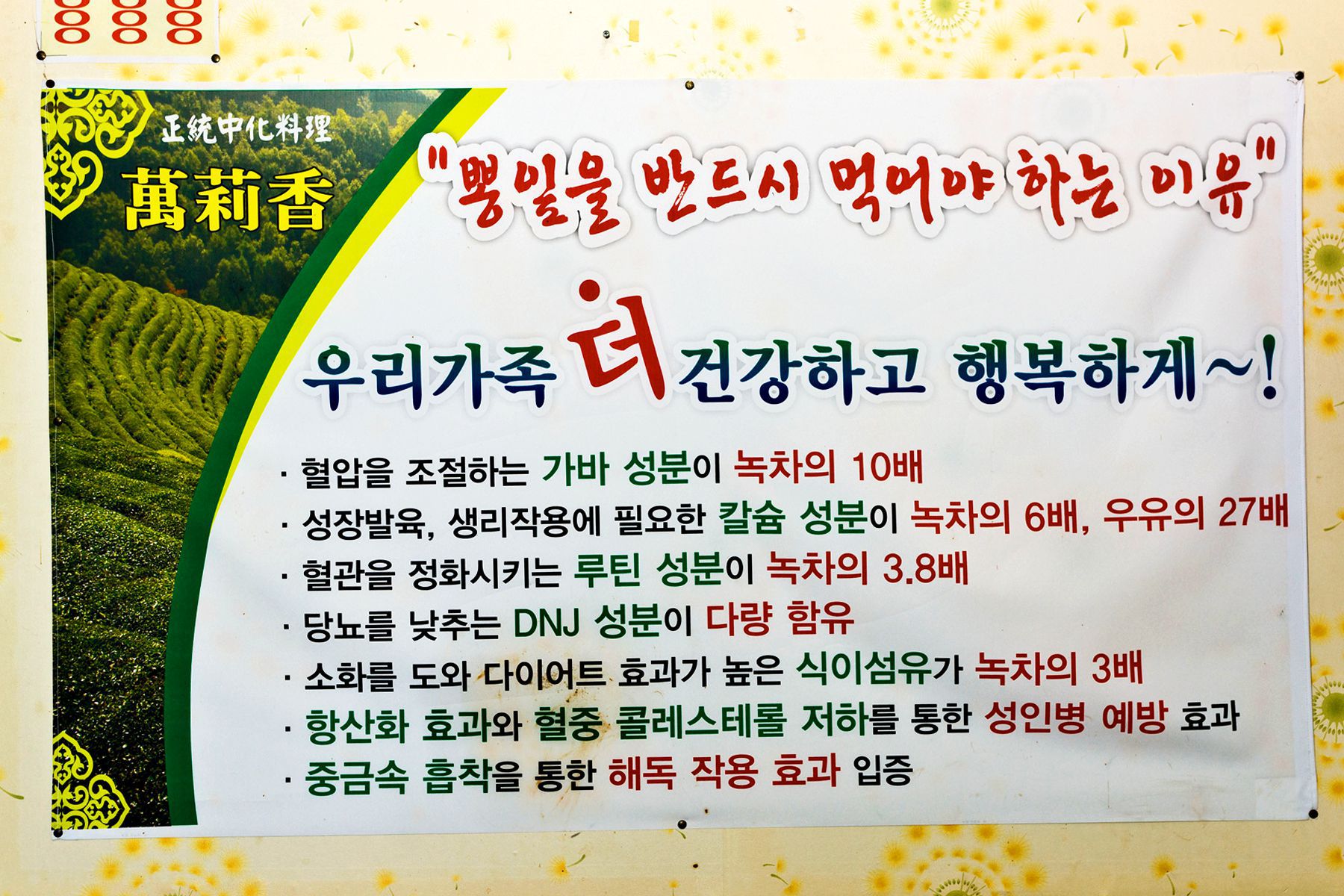 正統中化料理

萬莉香

"뽕잎을 반드시 먹어야 하는 이유"

우리가족 더 건강하고 행복하게~!

· 혈압을 조절하는 가바 성분이 녹차의 10배
· 성장발육, 생리작용에 필요한 칼슘 성분이 녹차의 6배, 우유의 27배
· 혈관을 정화시키는 루틴 성분이 녹차의 3.8배
· 당뇨를 낮추는 DNJ 성분이 다량 함유
· 소화를 도와 다이어트 효과가 높은 식이섬유가 녹차의 3배
· 항산화 효과와 혈중 콜레스테롤 저하를 통한 성인병 예방 효과
· 중금속 흡착을 통한 해독 작용 효과 입증